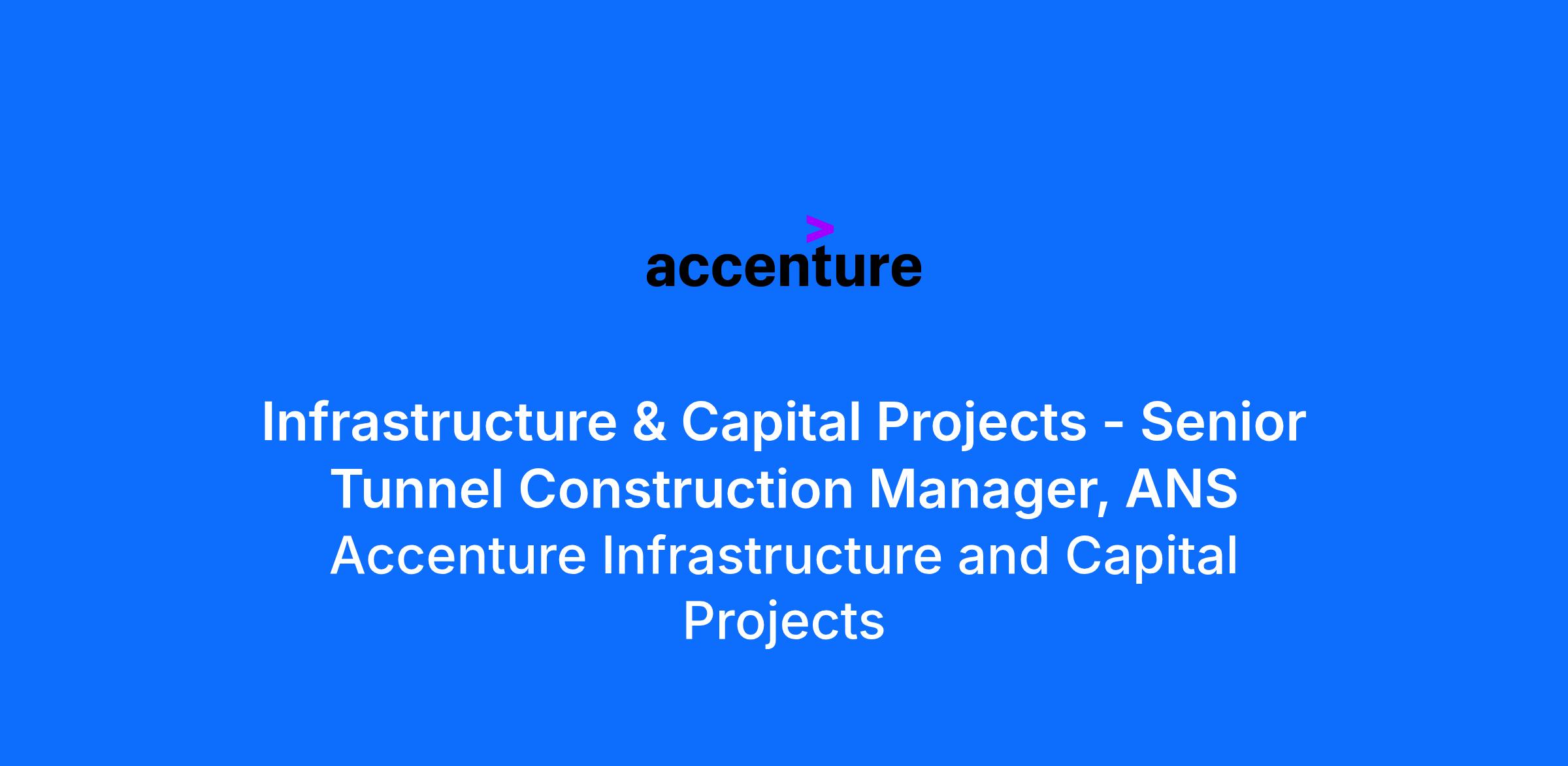 accenture

Infrastructure & Capital Projects - Senior Tunnel Construction Manager, ANS

Accenture Infrastructure and Capital Projects